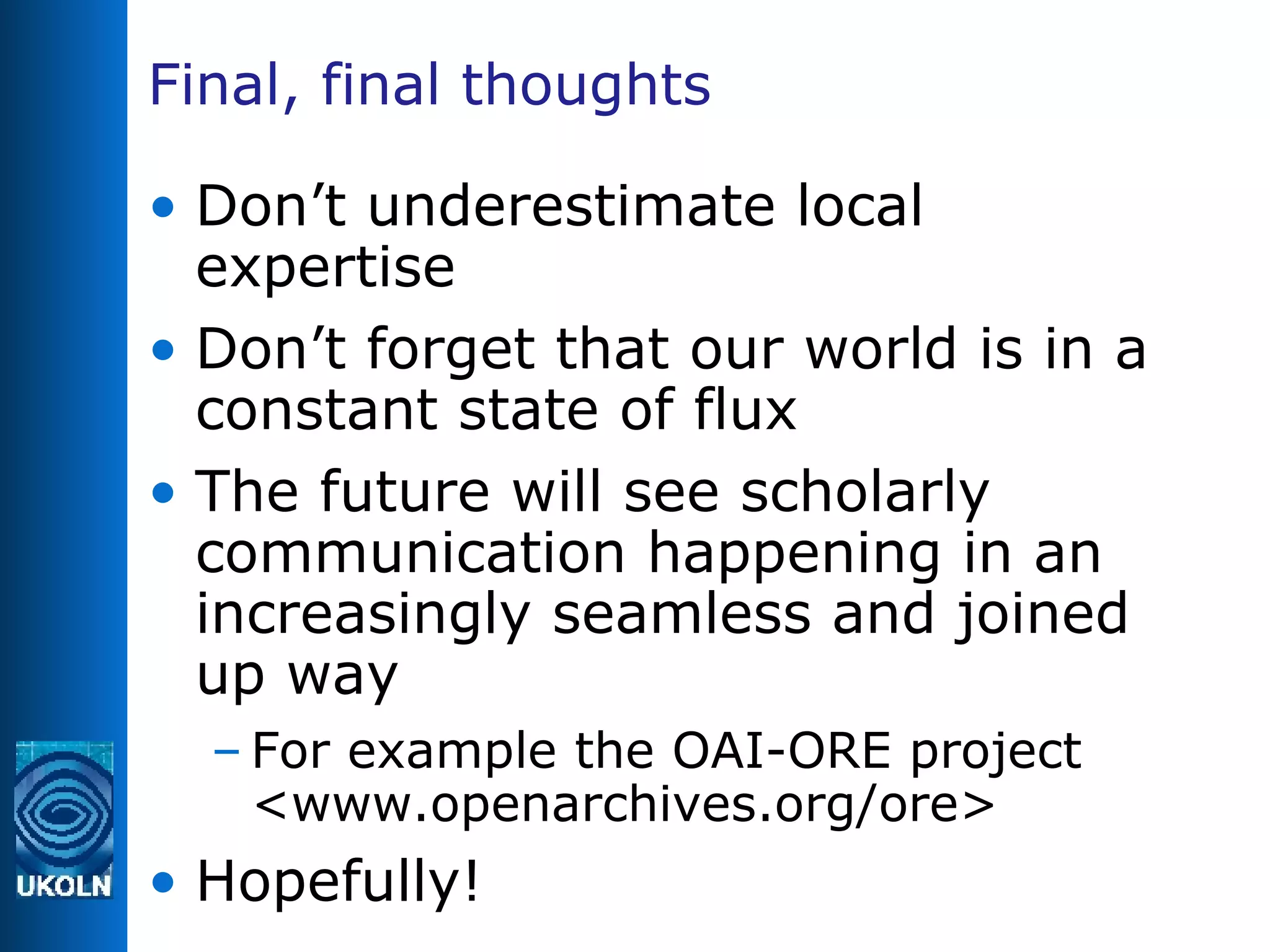 Final, final thoughts

• Don’t underestimate local expertise

• Don’t forget that our world is in a constant state of flux

• The future will see scholarly communication happening in an increasingly seamless and joined up way

– For example the OAI-ORE project <www.openarchives.org/ore>

• Hopefully!

UKOLN